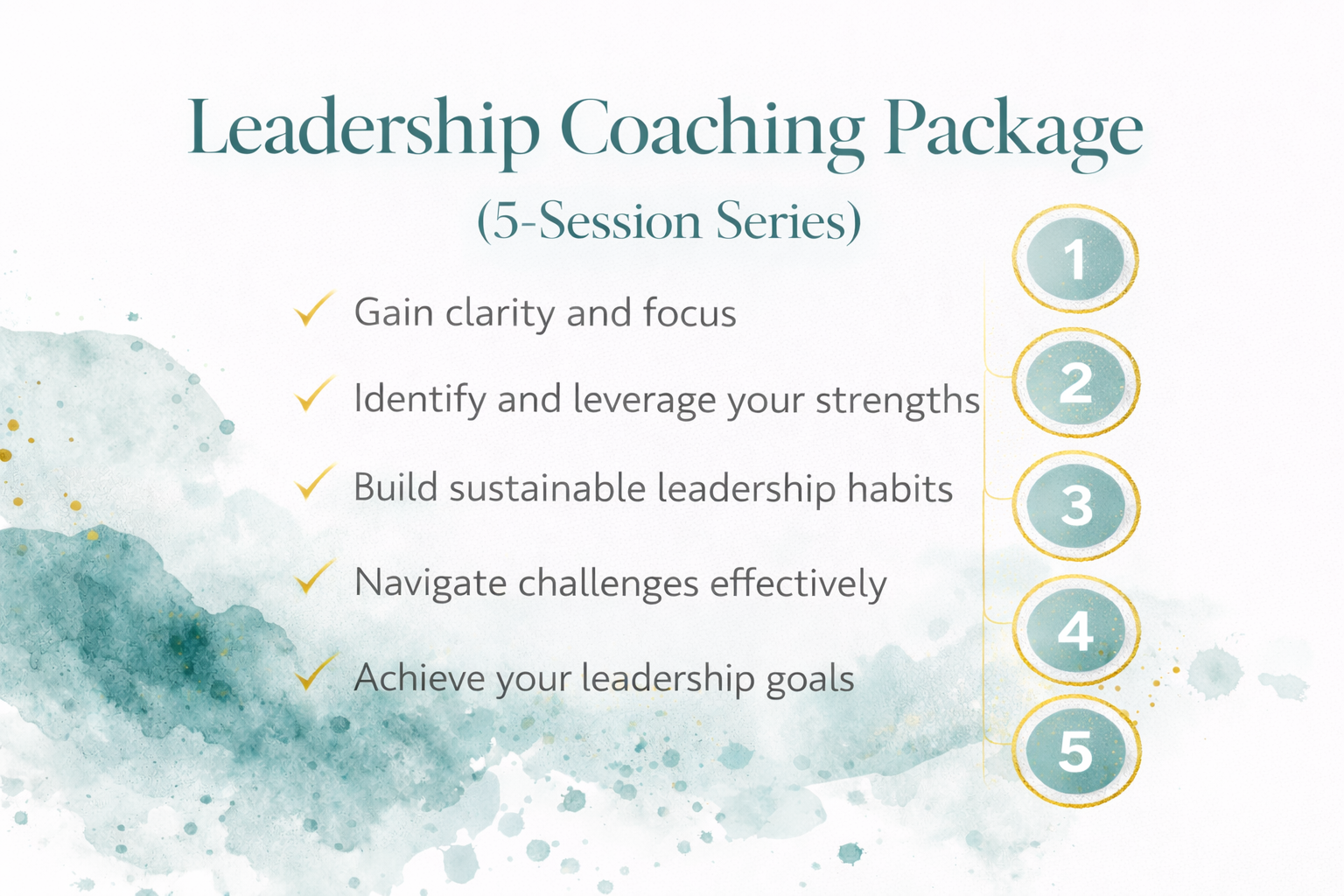 Leadership Coaching Package
(5-Session Series)

✓ Gain clarity and focus

✓ Identify and leverage your strengths

✓ Build sustainable leadership habits

✓ Navigate challenges effectively

✓ Achieve your leadership goals

1
2
3
4
5